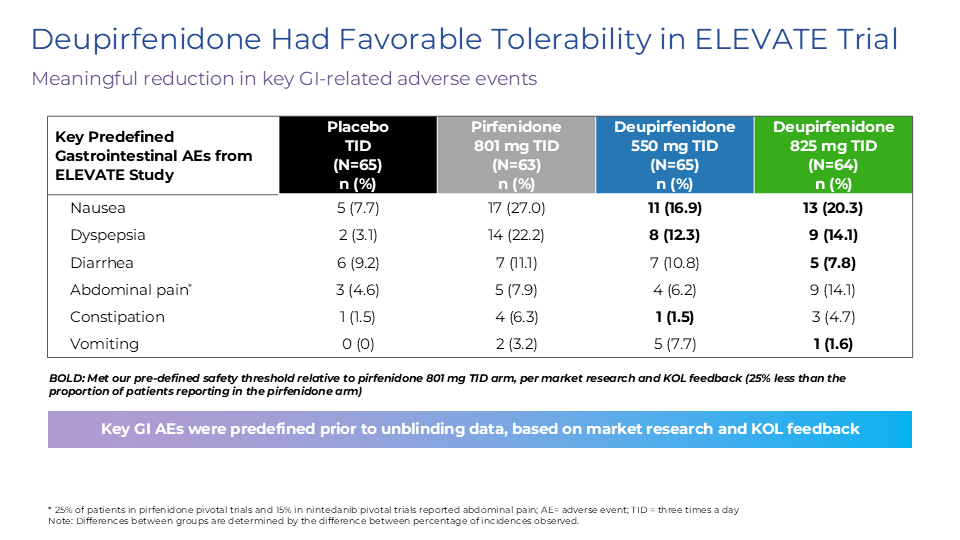 Deupirfenidone Had Favorable Tolerability in ELEVATE Trial

Meaningful reduction in key GI-related adverse events

| Key Predefined Gastrointestinal AEs from ELEVATE Study | Placebo TID (N=65) n (%) | Pirfenidone 801 mg TID (N=63) n (%) | Deupirfenidone 550 mg TID (N=65) n (%) | Deupirfenidone 825 mg TID (N=64) n (%) |
|---|---|---|---|---|
| Nausea | 5 (7.7) | 17 (27.0) | **11 (16.9)** | **13 (20.3)** |
| Dyspepsia | 2 (3.1) | 14 (22.2) | **8 (12.3)** | **9 (14.1)** |
| Diarrhea | 6 (9.2) | 7 (11.1) | 7 (10.8) | **5 (7.8)** |
| Abdominal pain* | 3 (4.6) | 5 (7.9) | 4 (6.2) | 9 (14.1) |
| Constipation | 1 (1.5) | 4 (6.3) | **1 (1.5)** | 3 (4.7) |
| Vomiting | 0 (0) | 2 (3.2) | 5 (7.7) | **1 (1.6)** |

BOLD: Met our pre-defined safety threshold relative to pirfenidone 801 mg TID arm, per market research and KOL feedback (25% less than the proportion of patients reporting in the pirfenidone arm)

Key GI AEs were predefined prior to unblinding data, based on market research and KOL feedback

* 25% of patients in pirfenidone pivotal trials and 15% in nintedanib pivotal trials reported abdominal pain; AE= adverse event; TID = three times a day
Note: Differences between groups are determined by the difference between percentage of incidences observed.